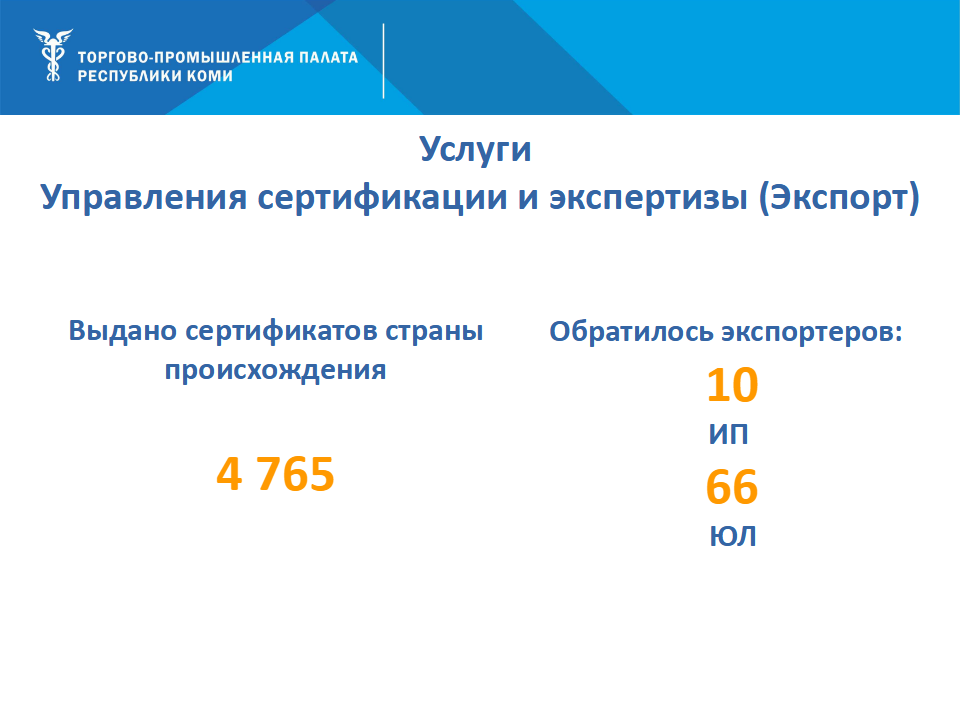 ТОРГОВО-ПРОМЫШЛЕННАЯ ПАЛАТА РЕСПУБЛИКИ КОМИ

Услуги
Управления сертификации и экспертизы (Экспорт)

Выдано сертификатов страны происхождения

4 765

Обратилось экспортеров:

10
ИП
66
ЮЛ